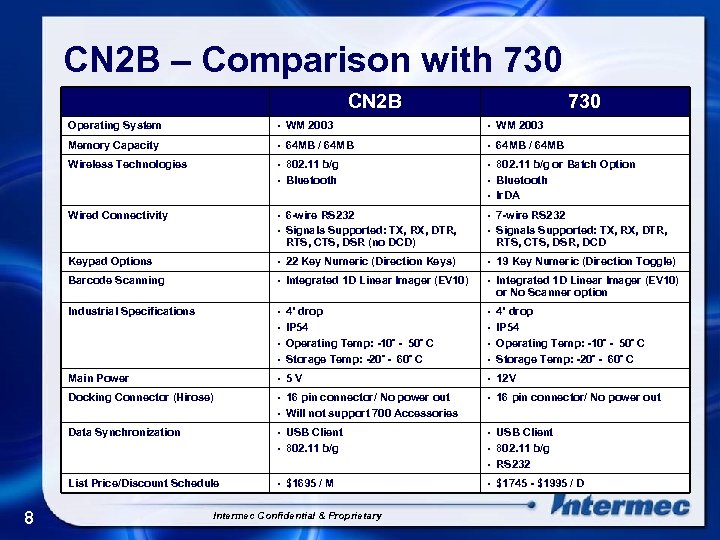 CN2B – Comparison with 730

| | CN2B | 730 |
|---|---|---|
| Operating System | • WM 2003 | • WM 2003 |
| Memory Capacity | • 64MB / 64MB | • 64MB / 64MB |
| Wireless Technologies | • 802.11 b/g • Bluetooth | • 802.11 b/g or Batch Option • Bluetooth • IrDA |
| Wired Connectivity | • 6-wire RS232 • Signals Supported: TX, RX, DTR, RTS, CTS, DSR (no DCD) | • 7-wire RS232 • Signals Supported: TX, RX, DTR, RTS, CTS, DSR, DCD |
| Keypad Options | • 22 Key Numeric (Direction Keys) | • 19 Key Numeric (Direction Toggle) |
| Barcode Scanning | • Integrated 1D Linear Imager (EV10) | • Integrated 1D Linear Imager (EV10) or No Scanner option |
| Industrial Specifications | • 4' drop • IP54 • Operating Temp: -10˚ - 50˚ C • Storage Temp: -20˚ - 60˚ C | • 4' drop • IP54 • Operating Temp: -10˚ - 50˚ C • Storage Temp: -20˚ - 60˚ C |
| Main Power | • 5 V | • 12V |
| Docking Connector (Hirose) | • 16 pin connector/ No power out • Will not support 700 Accessories | • 16 pin connector/ No power out |
| Data Synchronization | • USB Client • 802.11 b/g | • USB Client • 802.11 b/g • RS232 |
| List Price/Discount Schedule | • $1695 / M | • $1745 - $1995 / D |

8 Intermec Confidential & Proprietary Intermec